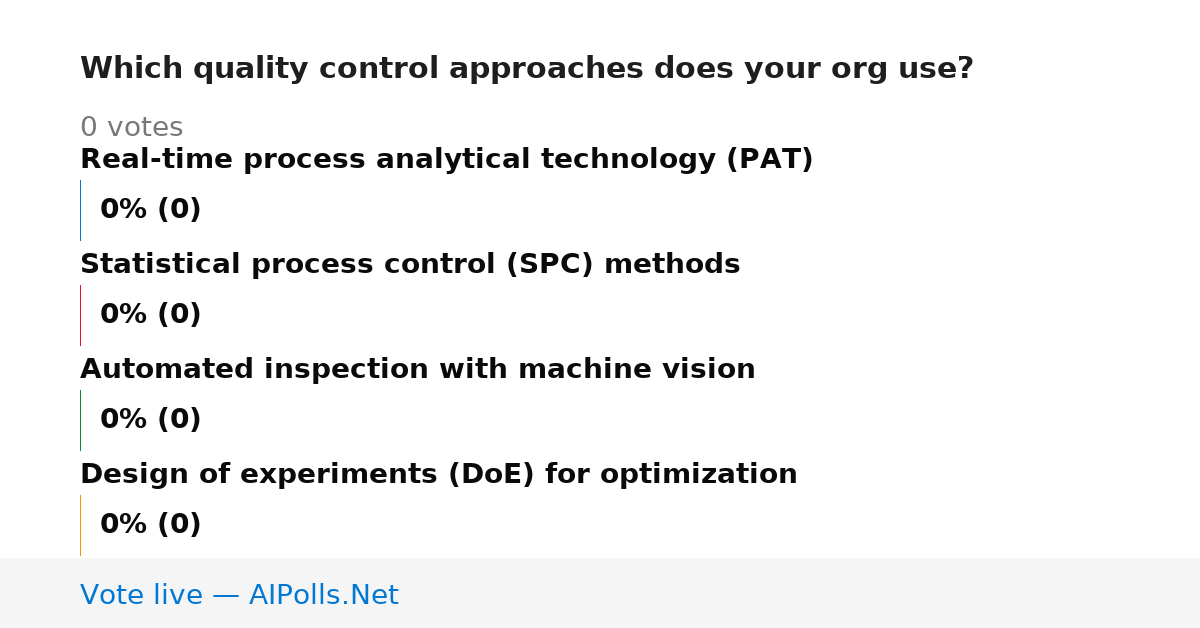 Which quality control approaches does your org use?

0 votes

Real-time process analytical technology (PAT)

0% (0)

Statistical process control (SPC) methods

0% (0)

Automated inspection with machine vision

0% (0)

Design of experiments (DoE) for optimization

0% (0)

Vote live — AIPolls.Net